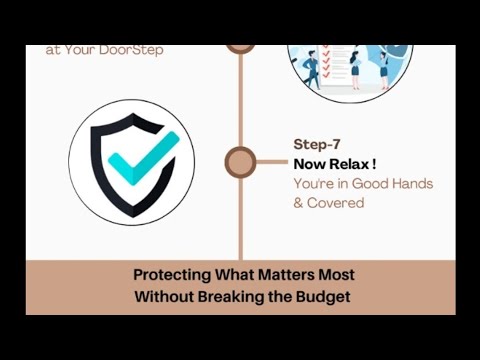 at Your DoorStep

Step-7
Now Relax !
You're in Good Hands & Covered

Protecting What Matters Most Without Breaking the Budget